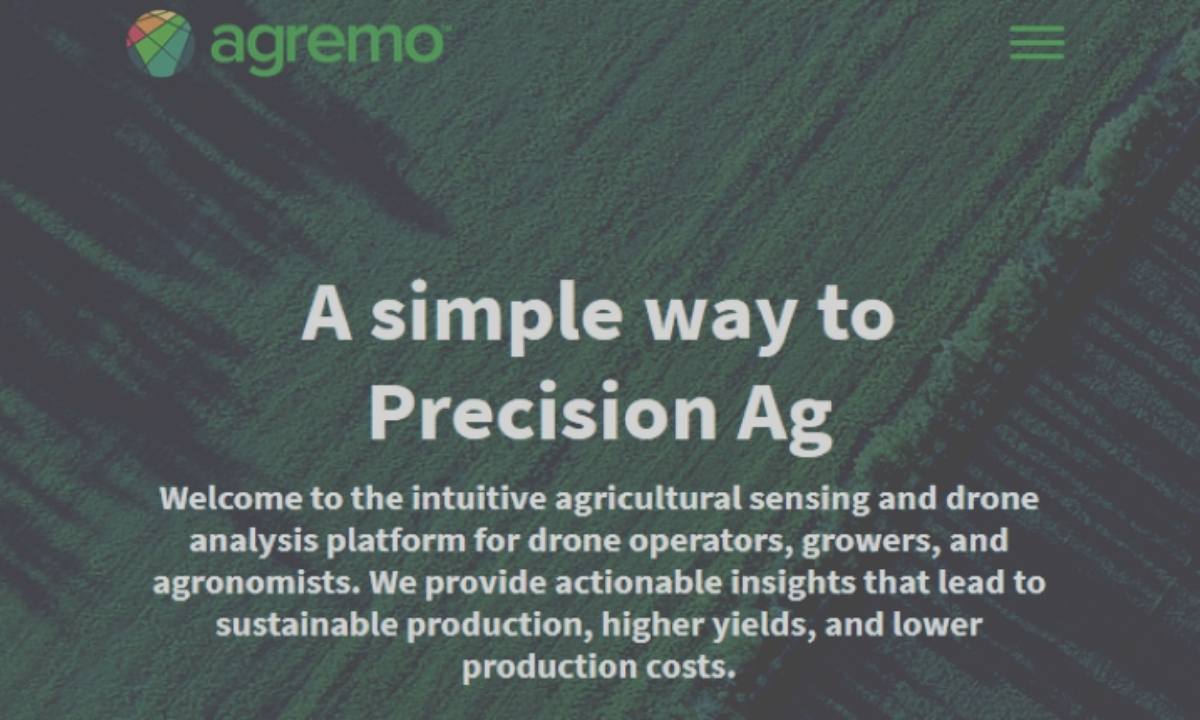 agremo

A simple way to Precision Ag

Welcome to the intuitive agricultural sensing and drone analysis platform for drone operators, growers, and agronomists. We provide actionable insights that lead to sustainable production, higher yields, and lower production costs.